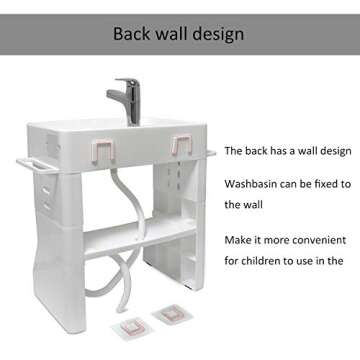 Back wall design

The back has a wall design

Washbasin can be fixed to the wall

Make it more convenient for children to use in the